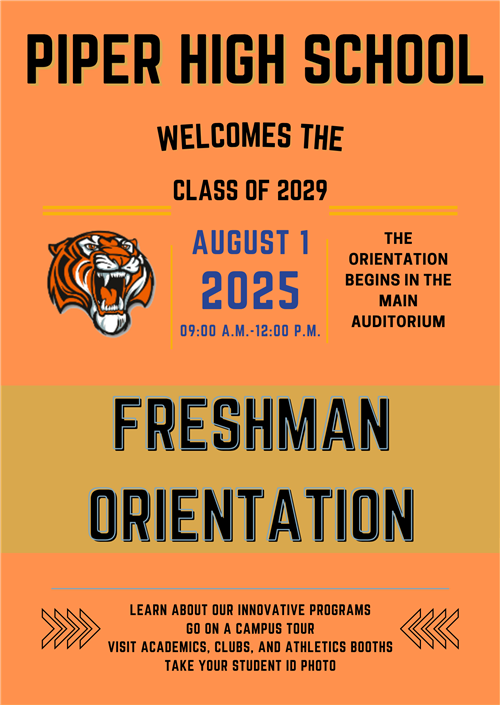 PIPER HIGH SCHOOL

WELCOMES THE

CLASS OF 2029

AUGUST 1
2025
09:00 A.M.-12:00 P.M.

THE ORIENTATION BEGINS IN THE MAIN AUDITORIUM

FRESHMAN ORIENTATION

LEARN ABOUT OUR INNOVATIVE PROGRAMS
GO ON A CAMPUS TOUR
VISIT ACADEMICS, CLUBS, AND ATHLETICS BOOTHS
TAKE YOUR STUDENT ID PHOTO